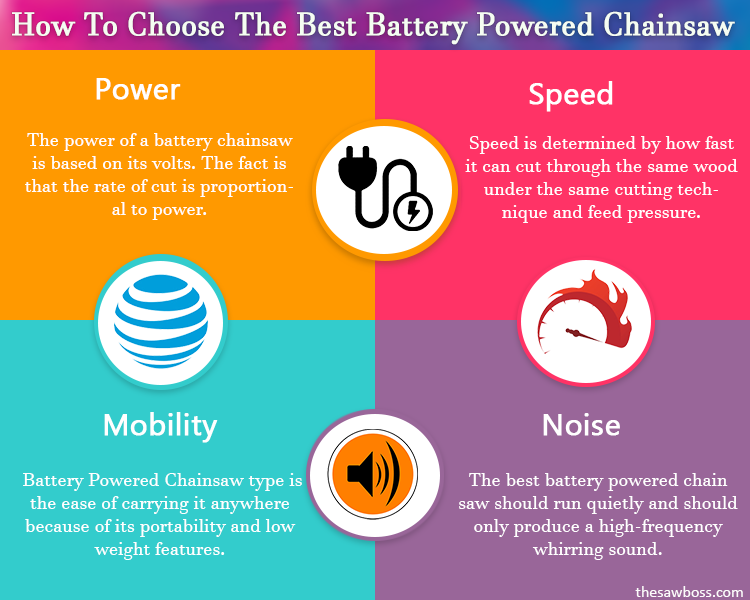 How To Choose The Best Battery Powered Chainsaw

Power

The power of a battery chainsaw is based on its volts. The fact is that the rate of cut is proportional to power.

Speed

Speed is determined by how fast it can cut through the same wood under the same cutting technique and feed pressure.

Mobility

Battery Powered Chainsaw type is the ease of carrying it anywhere because of its portability and low weight features.

Noise

The best battery powered chain saw should run quietly and should only produce a high-frequency whirring sound.

thesawboss.com